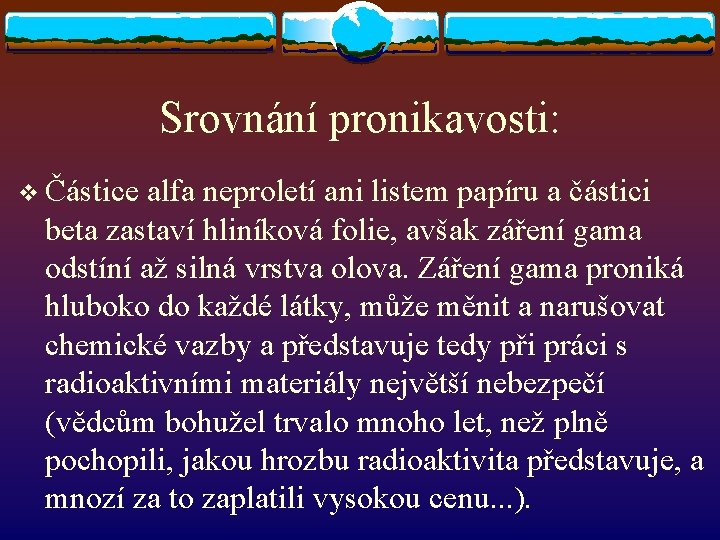 Srovnání pronikavosti:

❖ Částice alfa neproletí ani listem papíru a částici beta zastaví hliníková folie, avšak záření gama odstíní až silná vrstva olova. Záření gama proniká hluboko do každé látky, může měnit a narušovat chemické vazby a představuje tedy při práci s radioaktivními materiály největší nebezpečí (vědcům bohužel trvalo mnoho let, než plně pochopili, jakou hrozbu radioaktivita představuje, a mnozí za to zaplatili vysokou cenu...).